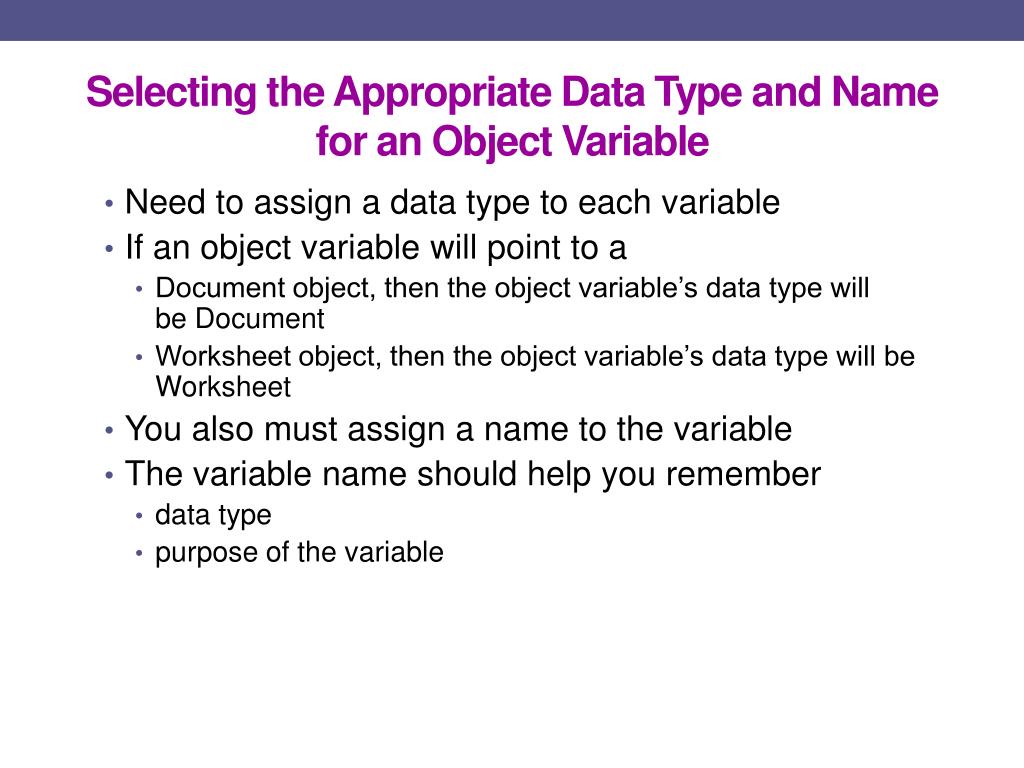 Selecting the Appropriate Data Type and Name for an Object Variable

• Need to assign a data type to each variable
• If an object variable will point to a
  • Document object, then the object variable’s data type will be Document
  • Worksheet object, then the object variable’s data type will be Worksheet
• You also must assign a name to the variable
• The variable name should help you remember
  • data type
  • purpose of the variable